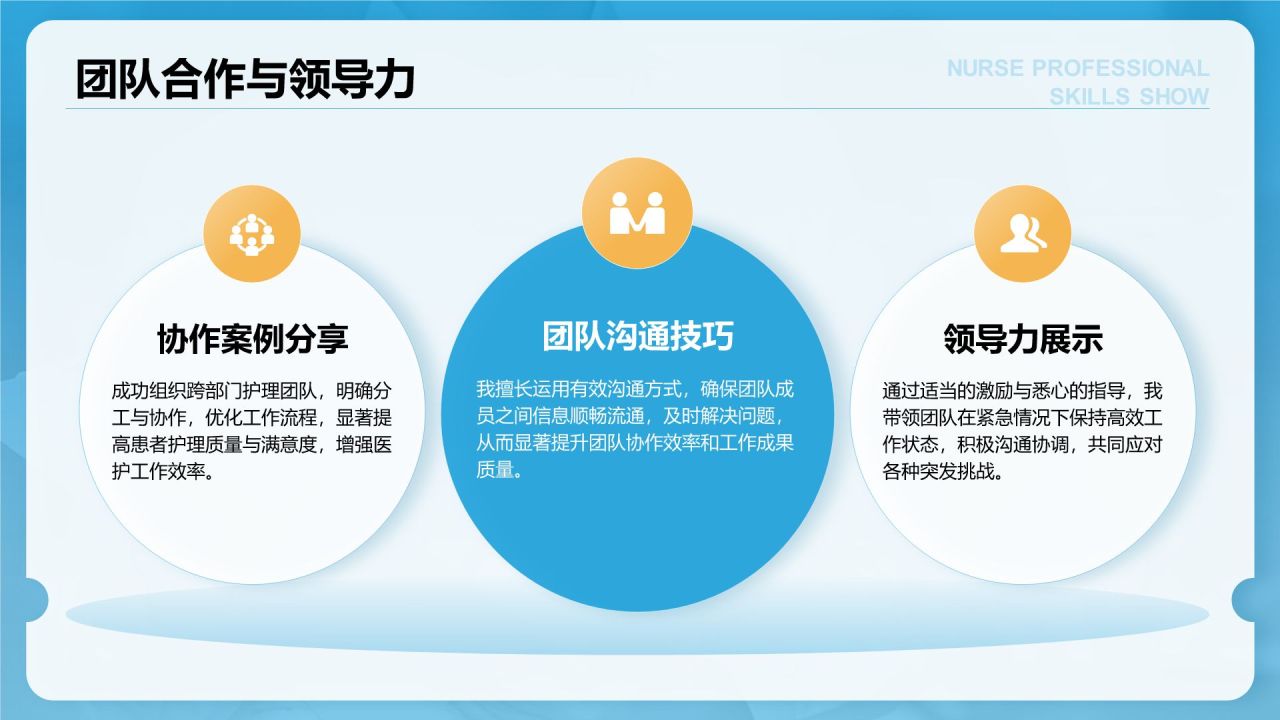 团队合作与领导力

NURSE PROFESSIONAL SKILLS SHOW

协作案例分享

成功组织跨部门护理团队，明确分工与协作，优化工作流程，显著提高患者护理质量与满意度，增强医护工作效率。

团队沟通技巧

我擅长运用有效沟通方式，确保团队成员之间信息顺畅流通，及时解决问题，从而显著提升团队协作效率和工作成果质量。

领导力展示

通过适当的激励与悉心的指导，我带领团队在紧急情况下保持高效工作状态，积极沟通协调，共同应对各种突发挑战。